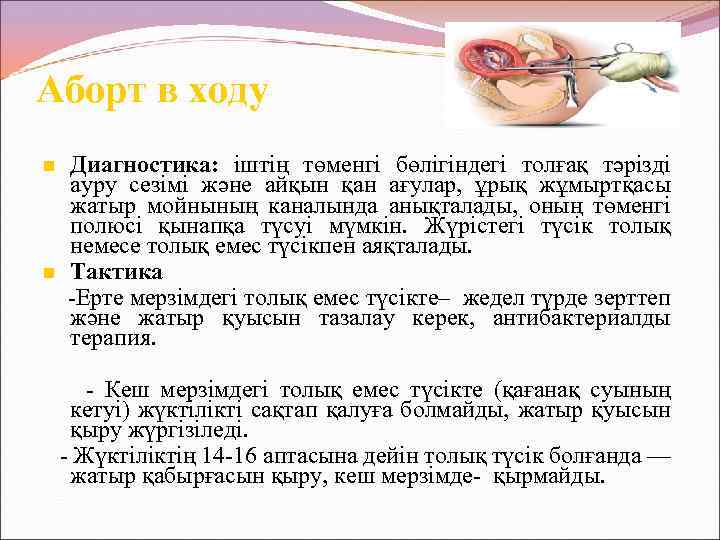 Аборт в ходу

Диагностика: іштің төменгі бөлігіндегі толғақ тәрізді ауру сезімі және айқын қан ағулар, ұрық жұмыртқасы жатыр мойнының каналында анықталады, оның төменгі полюсі қынапқа түсуі мүмкін. Жүрістегі түсік толық немесе толық емес түсікпен аяқталады.

Тактика

-Ерте мерзімдегі толық емес түсікте– жедел түрде зерттеп және жатыр қуысын тазалау керек, антибактериалды терапия.

- Кеш мерзімдегі толық емес түсікте (қағанақ суының кетуі) жүктілікті сақтап қалуға болмайды, жатыр қуысын қыру жүргізіледі.

- Жүктіліктің 14-16 аптасына дейін толық түсік болғанда — жатыр қабырғасын қыру, кеш мерзімде- қырмайды.